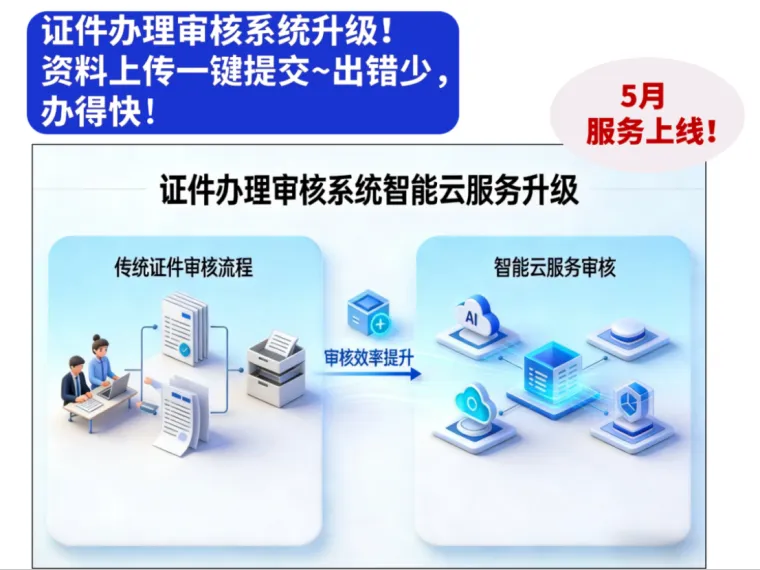 证件办理审核系统升级！
资料上传一键提交~出错少，
办得快！

5月
服务上线！

证件办理审核系统智能云服务升级

传统证件审核流程

审核效率提升

智能云服务审核

AI